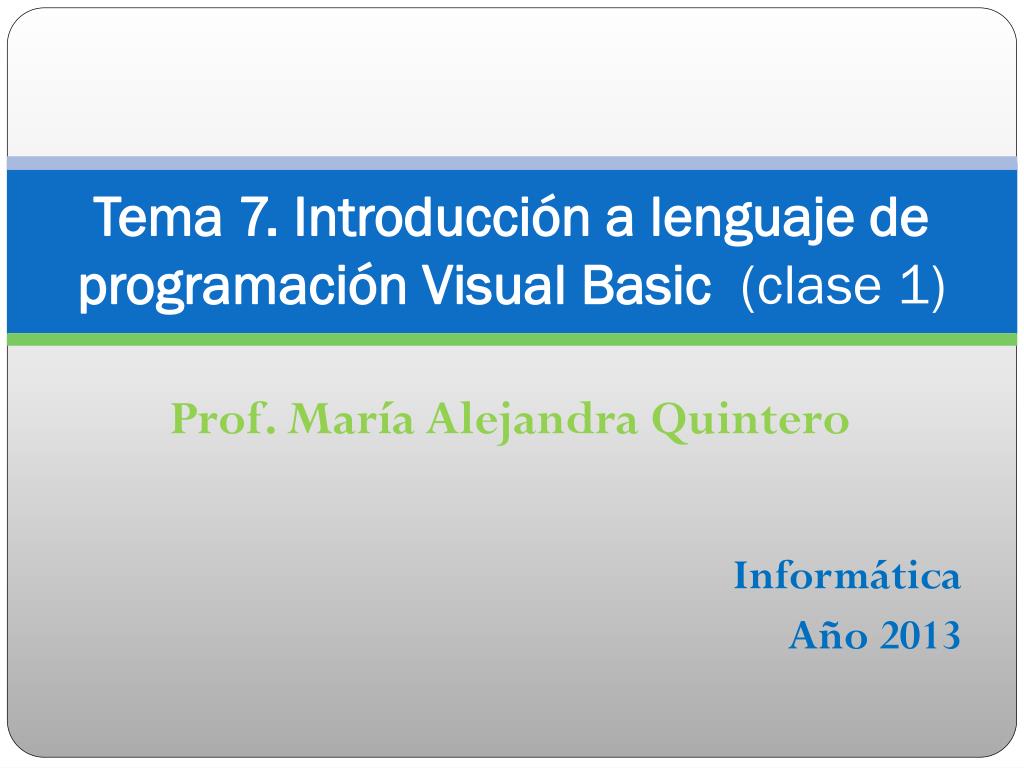 Tema 7. Introducción a lenguaje de programación Visual Basic (clase 1)

Prof. María Alejandra Quintero

Informática
Año 2013